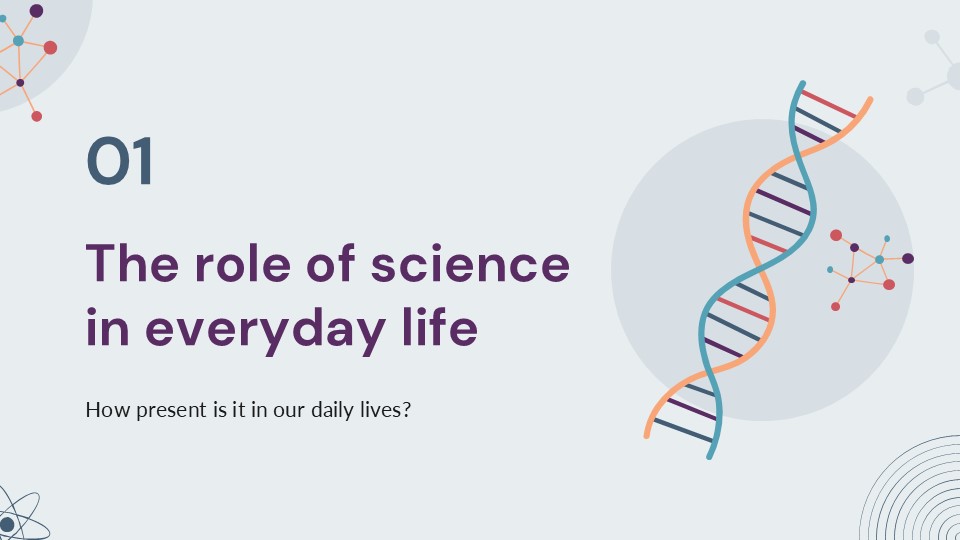 01

The role of science in everyday life

How present is it in our daily lives?